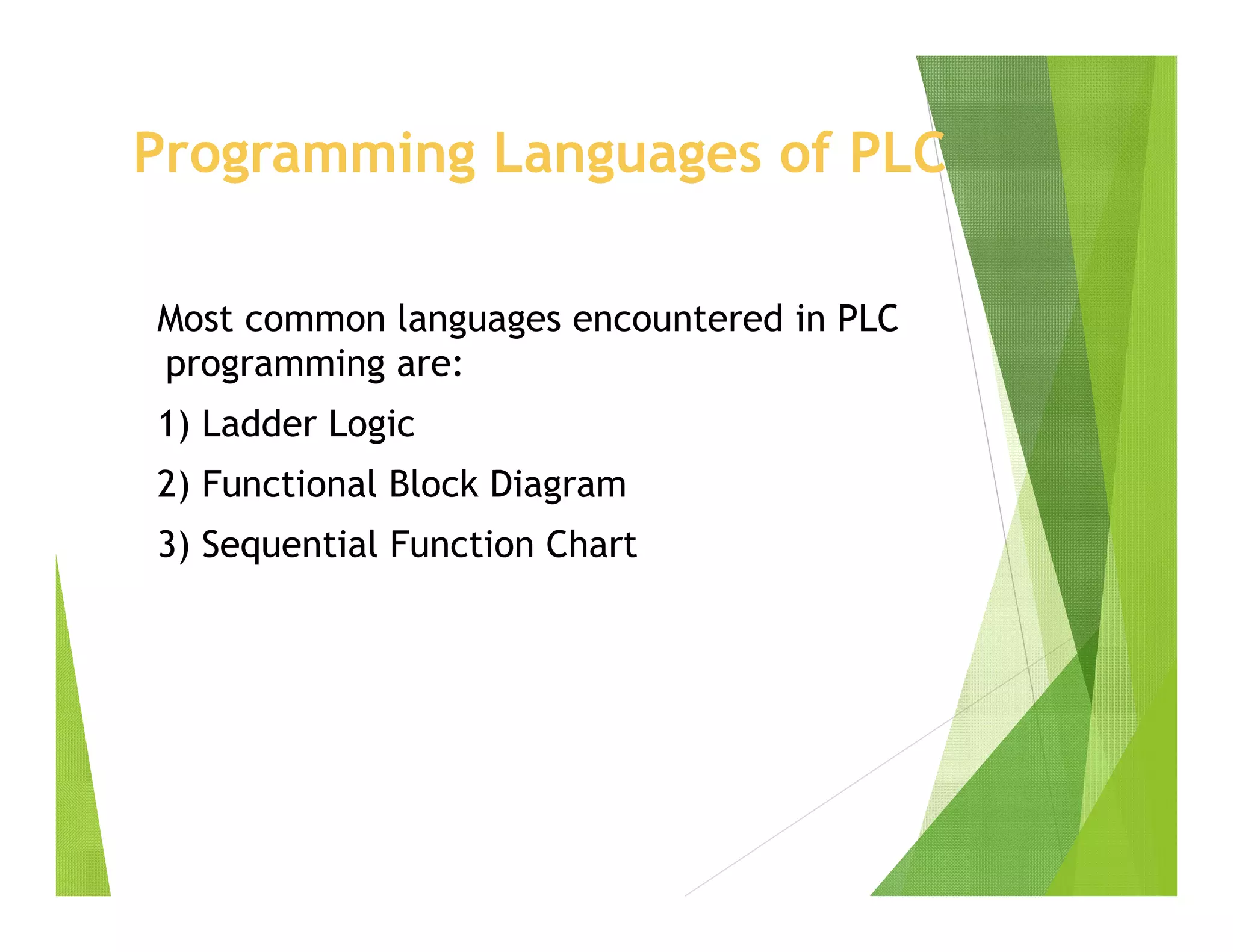 Programming Languages of PLC

Most common languages encountered in PLC programming are:

1) Ladder Logic

2) Functional Block Diagram

3) Sequential Function Chart